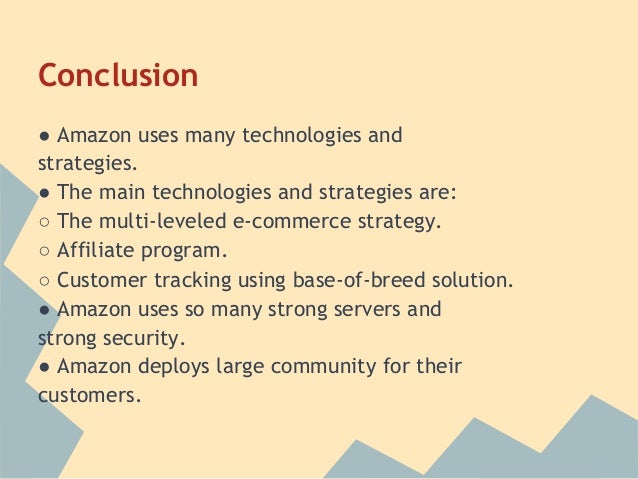 Conclusion

● Amazon uses many technologies and strategies.
● The main technologies and strategies are:
○ The multi-leveled e-commerce strategy.
○ Affiliate program.
○ Customer tracking using base-of-breed solution.
● Amazon uses so many strong servers and strong security.
● Amazon deploys large community for their customers.